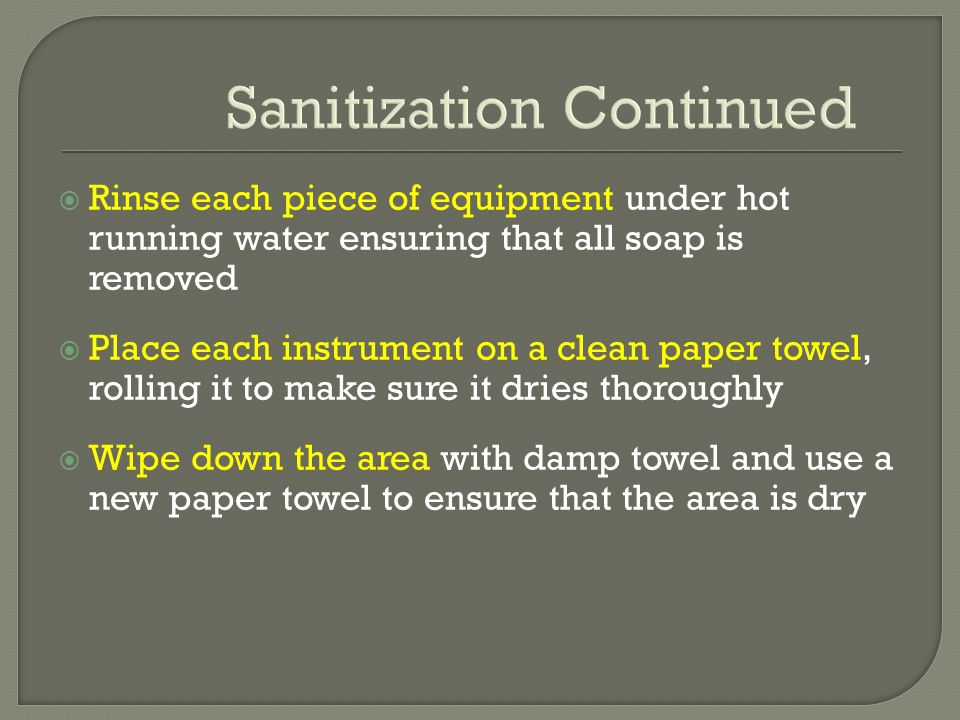 Sanitization Continued

Rinse each piece of equipment under hot running water ensuring that all soap is removed

Place each instrument on a clean paper towel, rolling it to make sure it dries thoroughly

Wipe down the area with damp towel and use a new paper towel to ensure that the area is dry